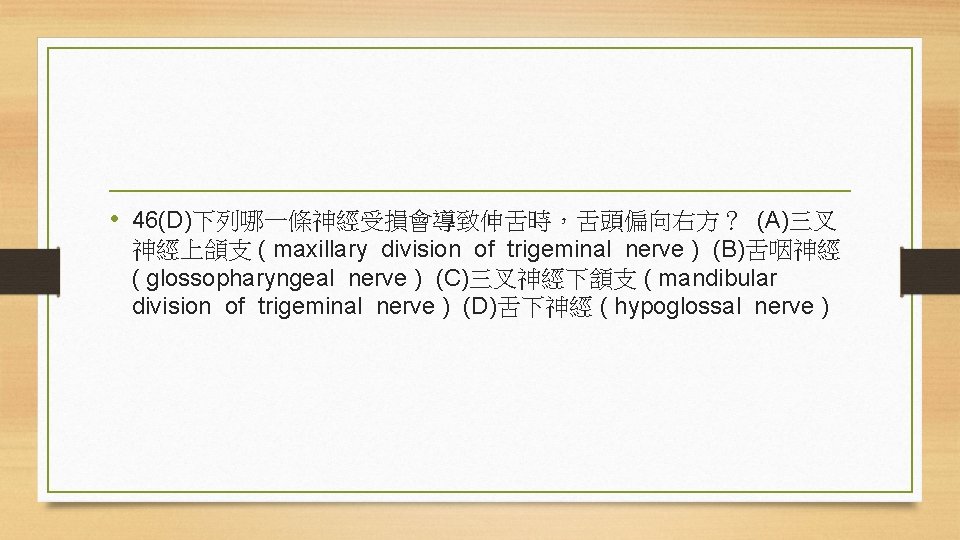 • 46(D)下列哪一條神經受損會導致伸舌時，舌頭偏向右方？ (A)三叉神經上頷支 ( maxillary division of trigeminal nerve ) (B)舌咽神經 ( glossopharyngeal nerve ) (C)三叉神經下頷支 ( mandibular division of trigeminal nerve ) (D)舌下神經 ( hypoglossal nerve )